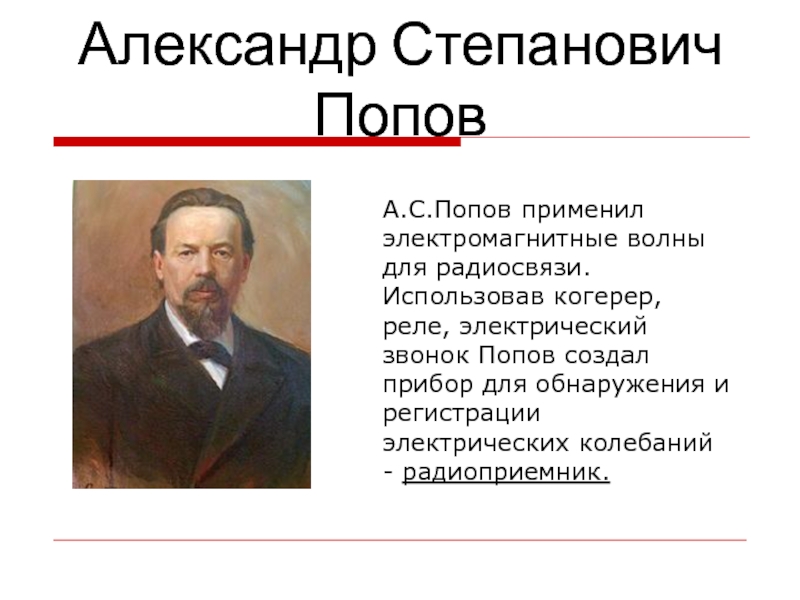 Александр Степанович Попов

А.С.Попов применил электромагнитные волны для радиосвязи. Использовав когерер, реле, электрический звонок Попов создал прибор для обнаружения и регистрации электрических колебаний - радиоприемник.